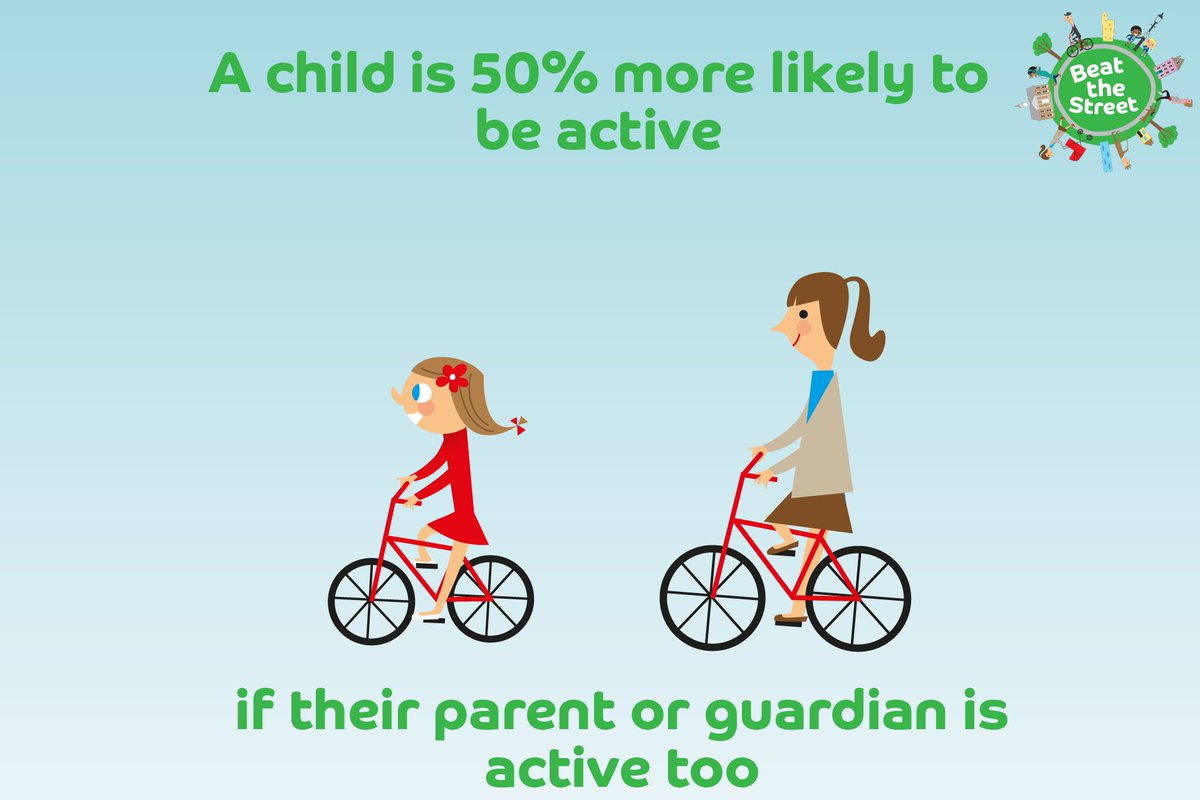 A child is 50% more likely to be active

Beat the Street

if their parent or guardian is active too